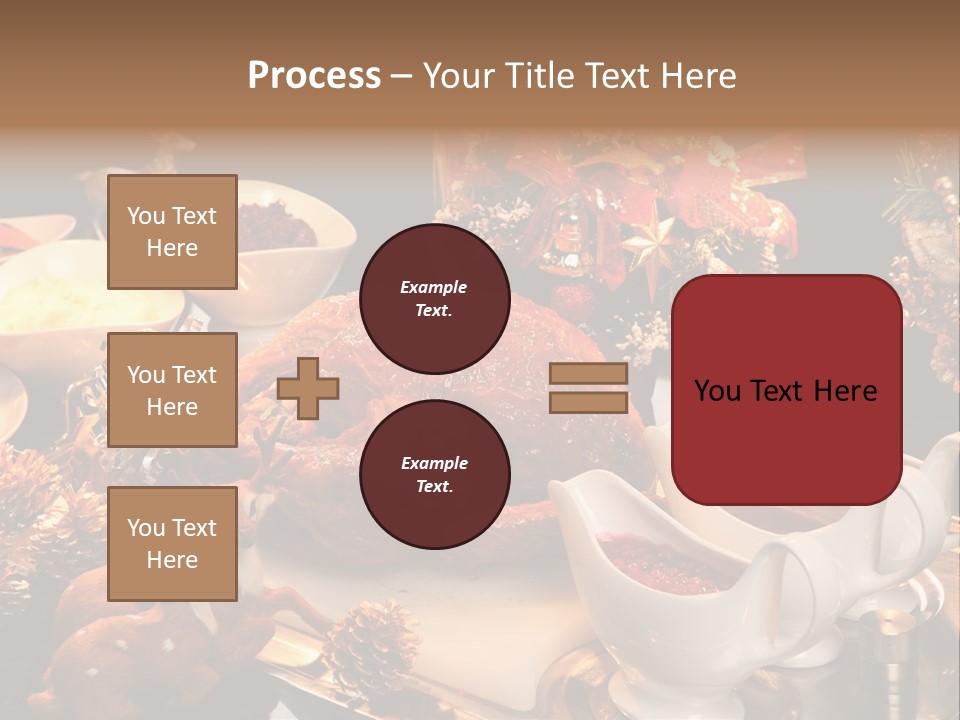 Process – Your Title Text Here

You Text Here

You Text Here

You Text Here

Example Text.

Example Text.

You Text Here